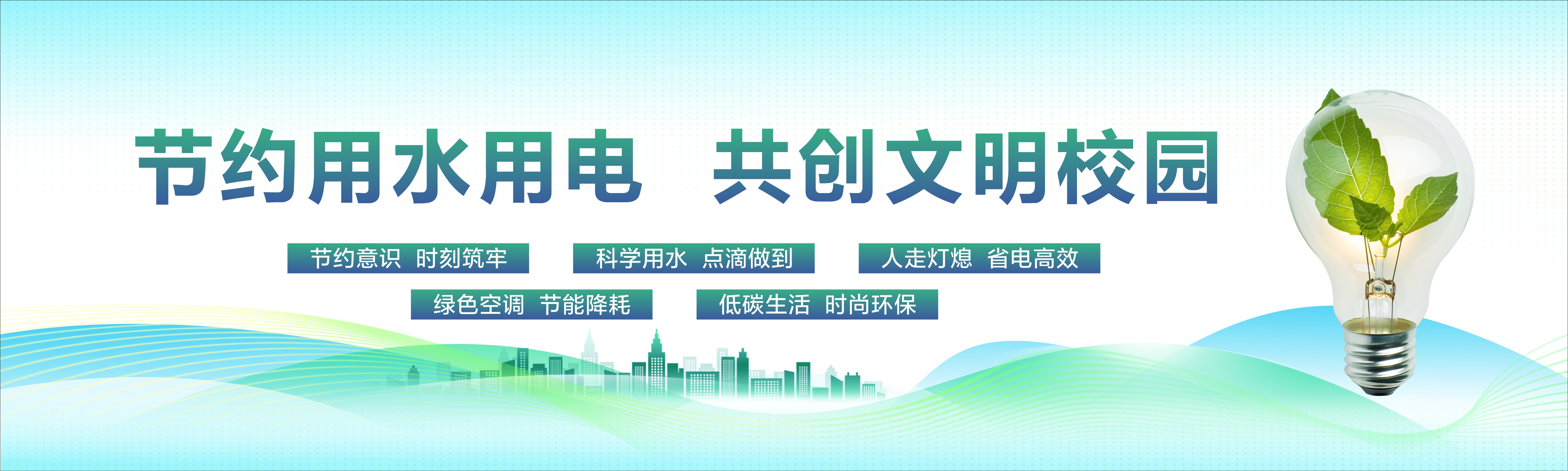 节约用水用电 共创文明校园

节约意识 时刻筑牢

科学用水 点滴做到

人走灯熄 省电高效

绿色空调 节能降耗

低碳生活 时尚环保